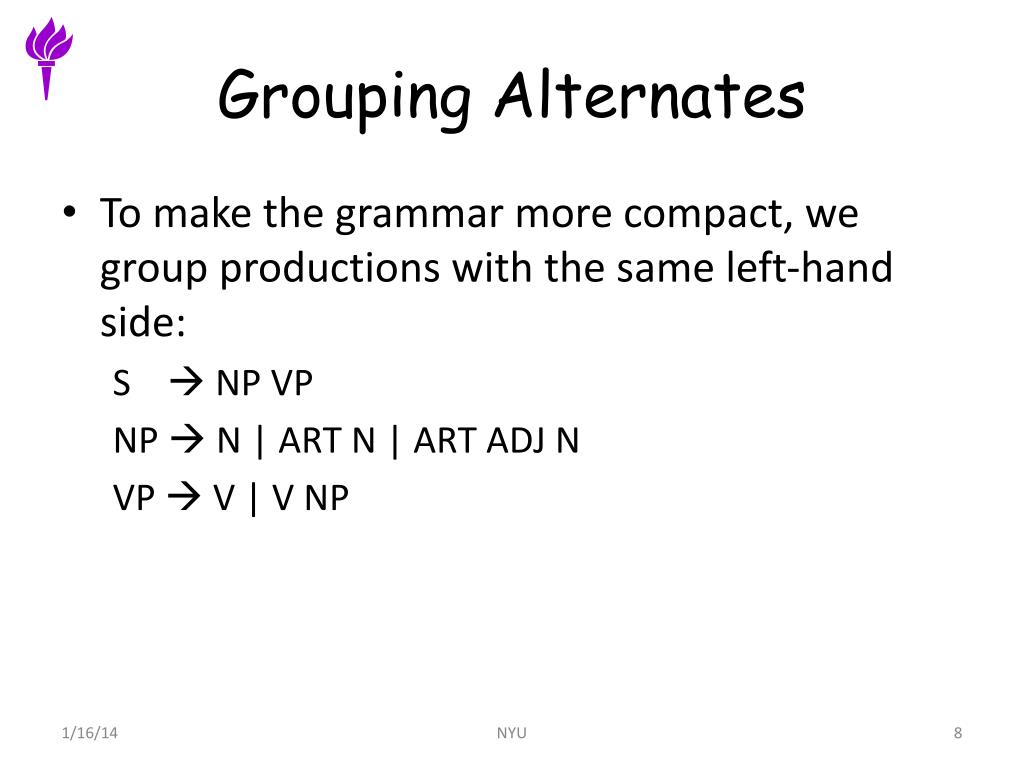 Grouping Alternates

• To make the grammar more compact, we group productions with the same left-hand side:

S → NP VP
NP → N | ART N | ART ADJ N
VP → V | V NP

1/16/14 NYU 8